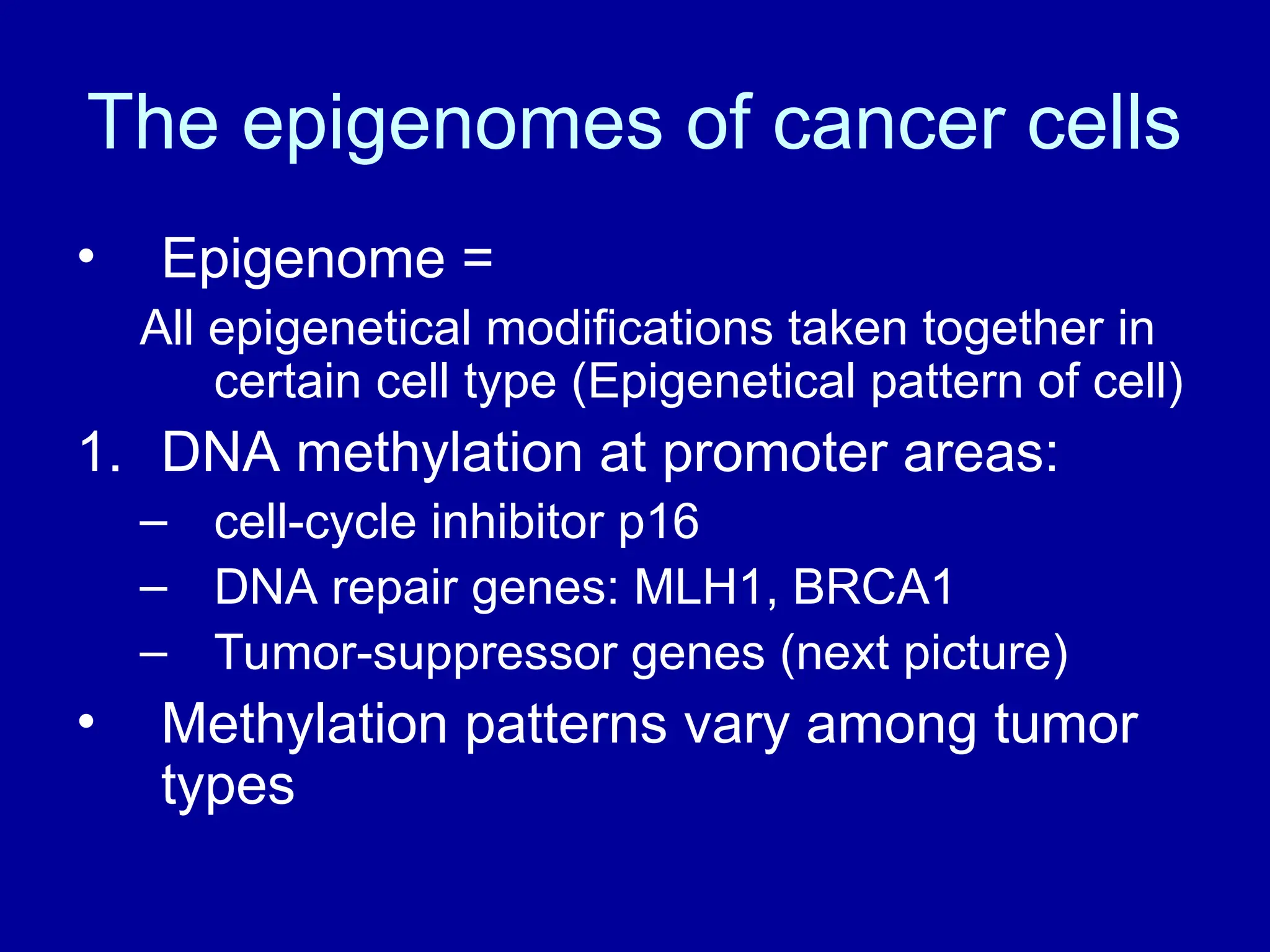 The epigenomes of cancer cells

• Epigenome =

All epigenetical modifications taken together in certain cell type (Epigenetical pattern of cell)

1. DNA methylation at promoter areas:

– cell-cycle inhibitor p16

– DNA repair genes: MLH1, BRCA1

– Tumor-suppressor genes (next picture)

• Methylation patterns vary among tumor types